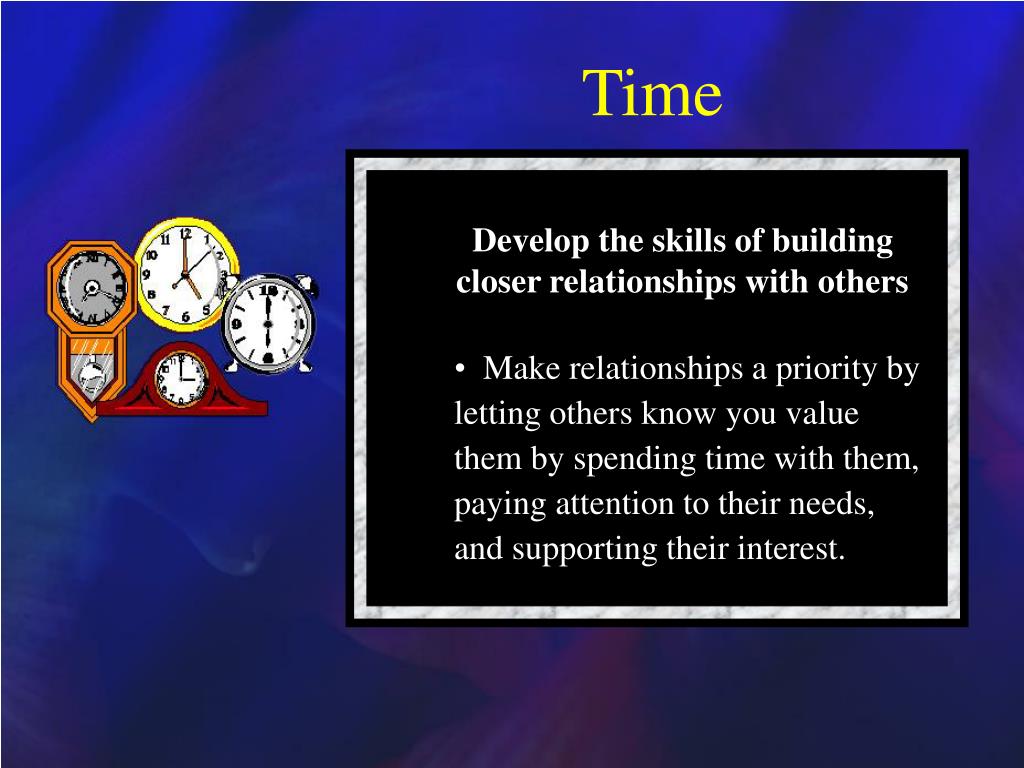 Time

Develop the skills of building closer relationships with others

• Make relationships a priority by letting others know you value them by spending time with them, paying attention to their needs, and supporting their interest.